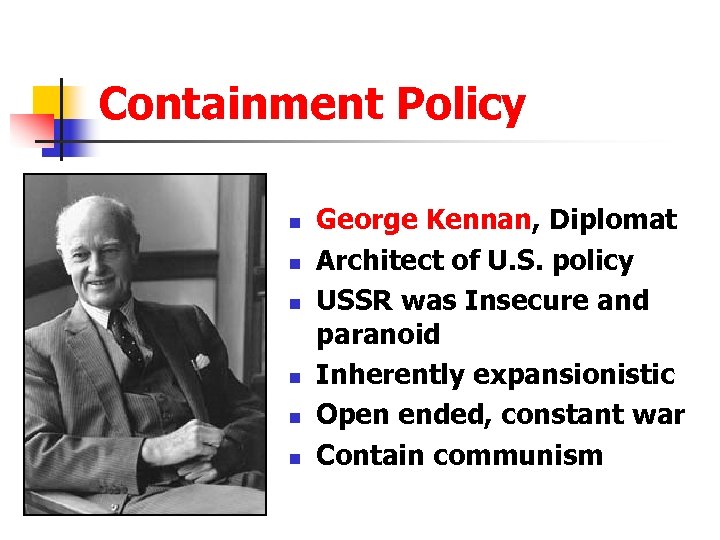 Containment Policy

- George Kennan, Diplomat
- Architect of U.S. policy
- USSR was Insecure and paranoid
- Inherently expansionistic
- Open ended, constant war
- Contain communism